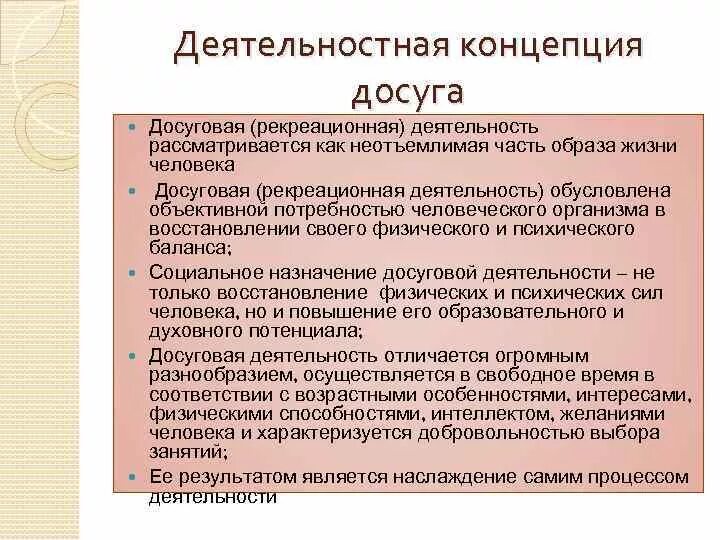 Деятельностная концепция досуга

Досуговая (рекреационная) деятельность рассматривается как неотъемлимая часть образа жизни человека

Досуговая (рекреационная деятельность) обусловлена объективной потребностью человеческого организма в восстановлении своего физического и психического баланса;

Социальное назначение досуговой деятельности – не только восстановление физических и психических сил человека, но и повышение его образовательного и духовного потенциала;

Досуговая деятельность отличается огромным разнообразием, осуществляется в свободное время в соответствии с возрастными особенностями, интересами, физическими способностями, интеллектом, желаниями человека и характеризуется добровольностью выбора занятий;

Ее результатом является наслаждение самим процессом деятельности